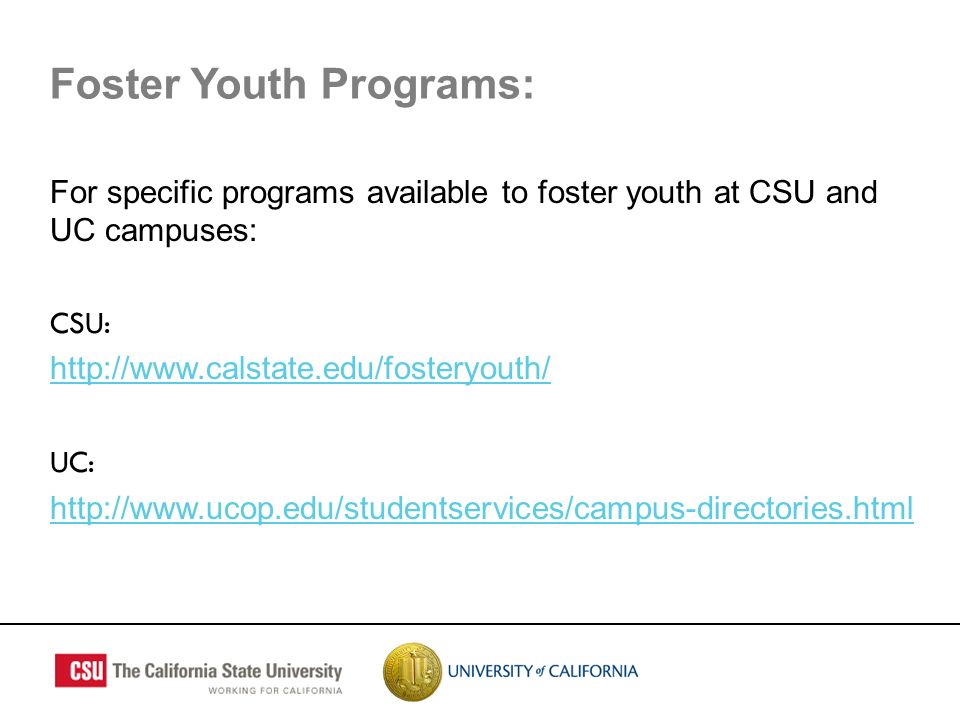 Foster Youth Programs:

For specific programs available to foster youth at CSU and UC campuses:

CSU:

http://www.calstate.edu/fosteryouth/

UC:

http://www.ucop.edu/studentservices/campus-directories.html

CSU The California State University
WORKING FOR CALIFORNIA

UNIVERSITY of CALIFORNIA